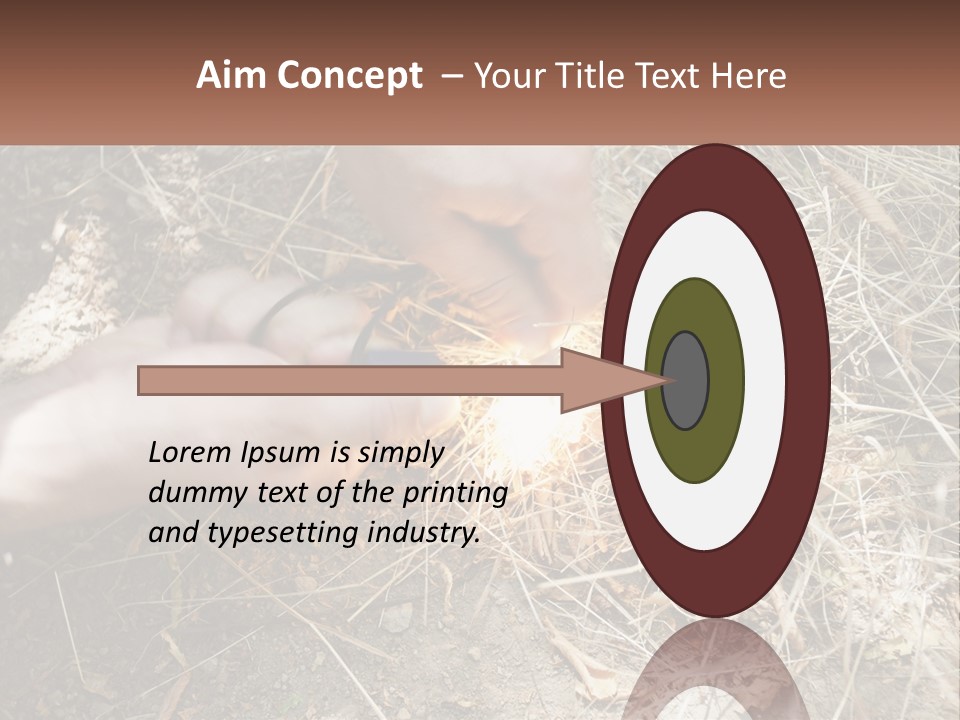 Aim Concept – Your Title Text Here

Lorem Ipsum is simply dummy text of the printing and typesetting industry.